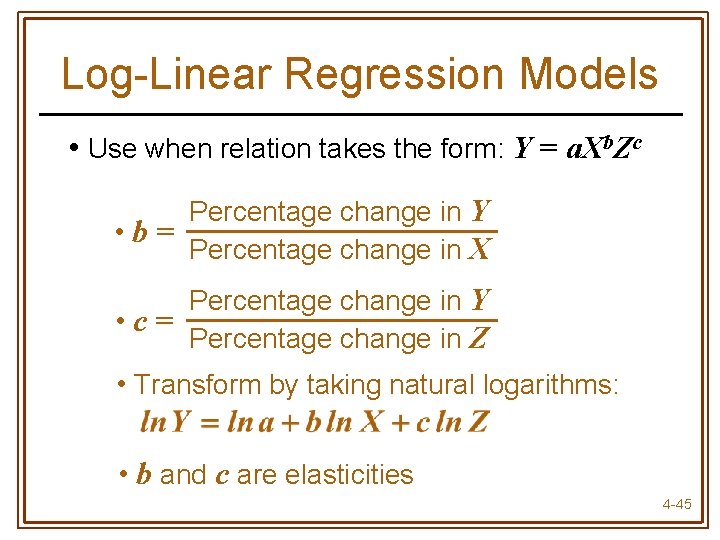 Log-Linear Regression Models

• Use when relation takes the form: $Y = aX^bZ^c$

• $b = \frac{\text{Percentage change in } Y}{\text{Percentage change in } X}$

• $c = \frac{\text{Percentage change in } Y}{\text{Percentage change in } Z}$

• Transform by taking natural logarithms:
$\ln Y = \ln a + b \ln X + c \ln Z$

• $b$ and $c$ are elasticities

4-45